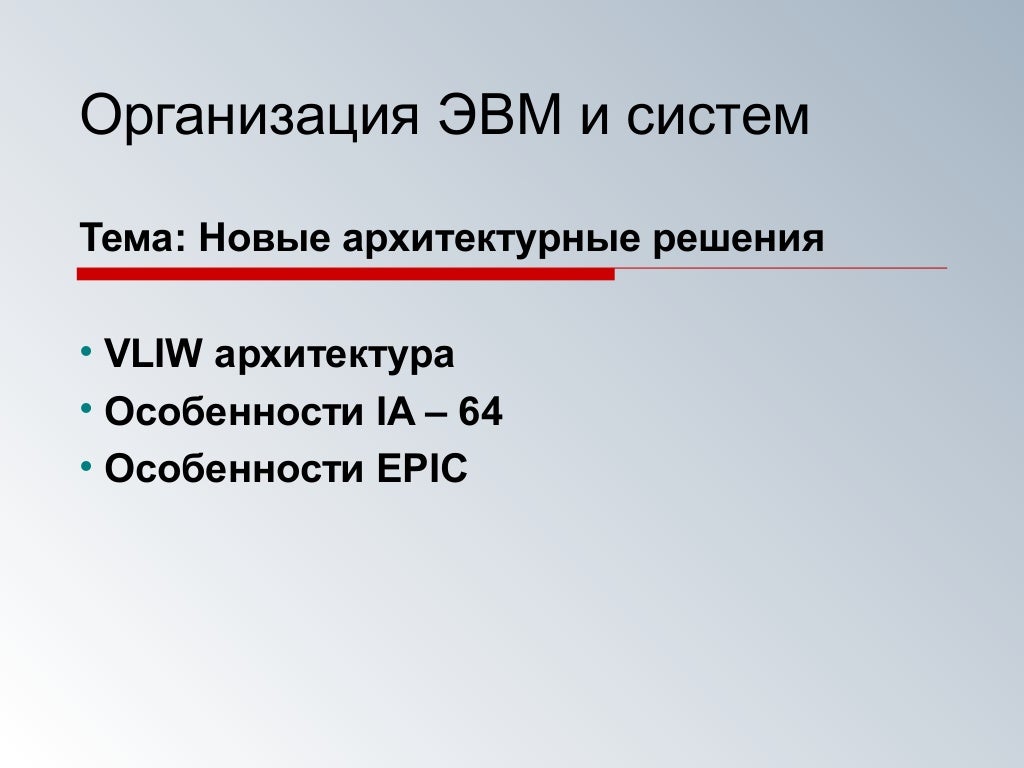 Организация ЭВМ и систем

Тема: Новые архитектурные решения

• VLIW архитектура
• Особенности IA – 64
• Особенности EPIC